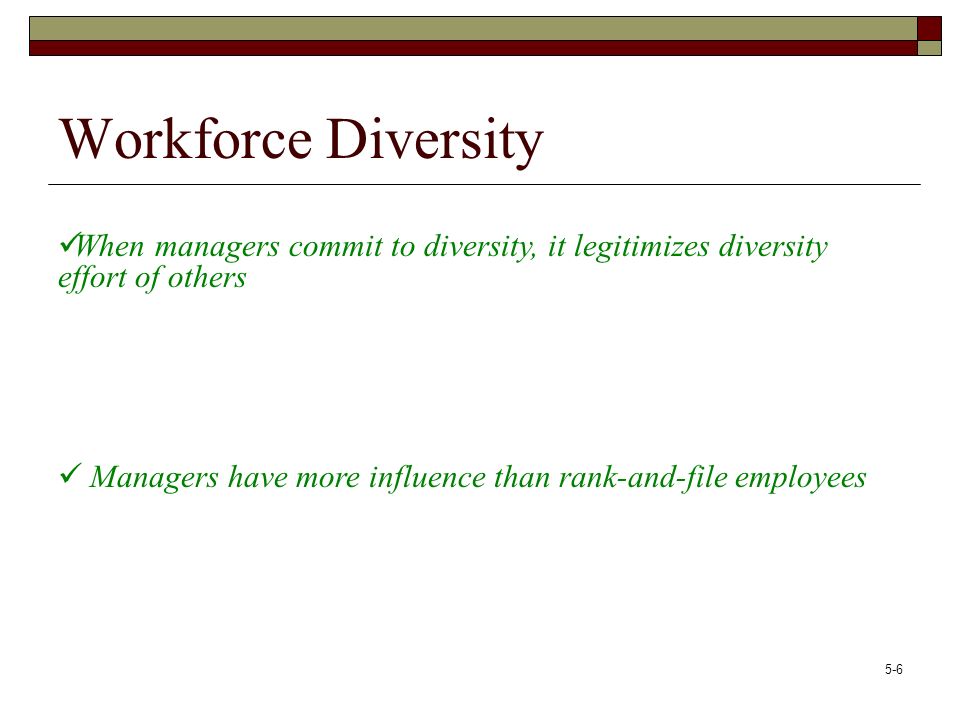 Workforce Diversity

✓When managers commit to diversity, it legitimizes diversity effort of others

✓ Managers have more influence than rank-and-file employees

5-6